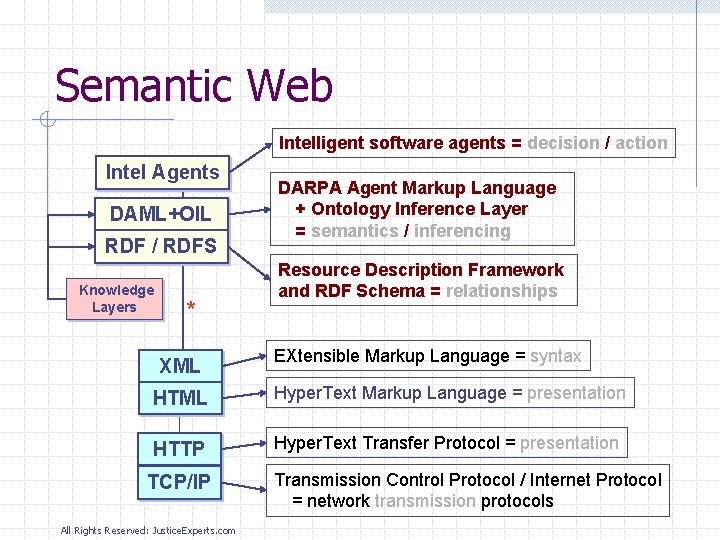 Semantic Web

Intel Agents

DAML+OIL

RDF / RDFS

Knowledge Layers

*

XML

HTML

HTTP

TCP/IP

Intelligent software agents = decision / action

DARPA Agent Markup Language
+ Ontology Inference Layer
= semantics / inferencing

Resource Description Framework and RDF Schema = relationships

EXtensible Markup Language = syntax

HyperText Markup Language = presentation

HyperText Transfer Protocol = presentation

Transmission Control Protocol / Internet Protocol
= network transmission protocols

All Rights Reserved: JusticeExperts.com